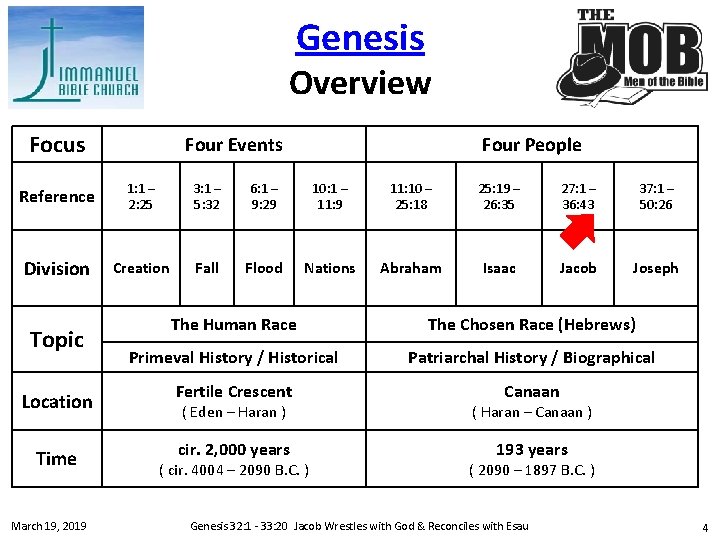 IMMANUEL BIBLE CHURCH

Genesis
Overview

THE MOB Men of the Bible

| Focus | Four Events | | | | Four People | | | |
|---|---|---|---|---|---|---|---|---|
| Reference | 1:1 – 2:25 | 3:1 – 5:32 | 6:1 – 9:29 | 10:1 – 11:9 | 11:10 – 25:18 | 25:19 – 26:35 | 27:1 – 36:43 | 37:1 – 50:26 |
| Division | Creation | Fall | Flood | Nations | Abraham | Isaac | Jacob | Joseph |
| Topic | The Human Race | | | | The Chosen Race (Hebrews) | | | |
| | Primeval History / Historical | | | | Patriarchal History / Biographical | | | |
| Location | Fertile Crescent ( Eden – Haran ) | | | | Canaan ( Haran – Canaan ) | | | |
| Time | cir. 2,000 years ( cir. 4004 – 2090 B.C. ) | | | | 193 years ( 2090 – 1897 B.C. ) | | | |

March 19, 2019 Genesis 32:1 - 33:20 Jacob Wrestles with God & Reconciles with Esau 4